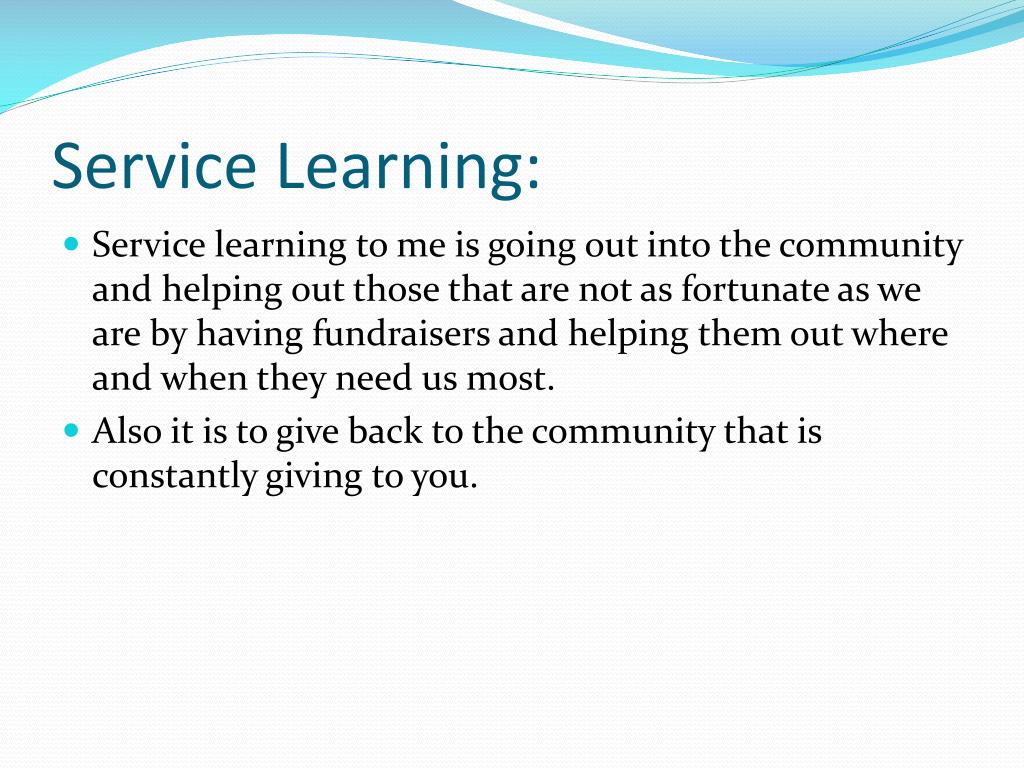 Service Learning:

- Service learning to me is going out into the community and helping out those that are not as fortunate as we are by having fundraisers and helping them out where and when they need us most.
- Also it is to give back to the community that is constantly giving to you.